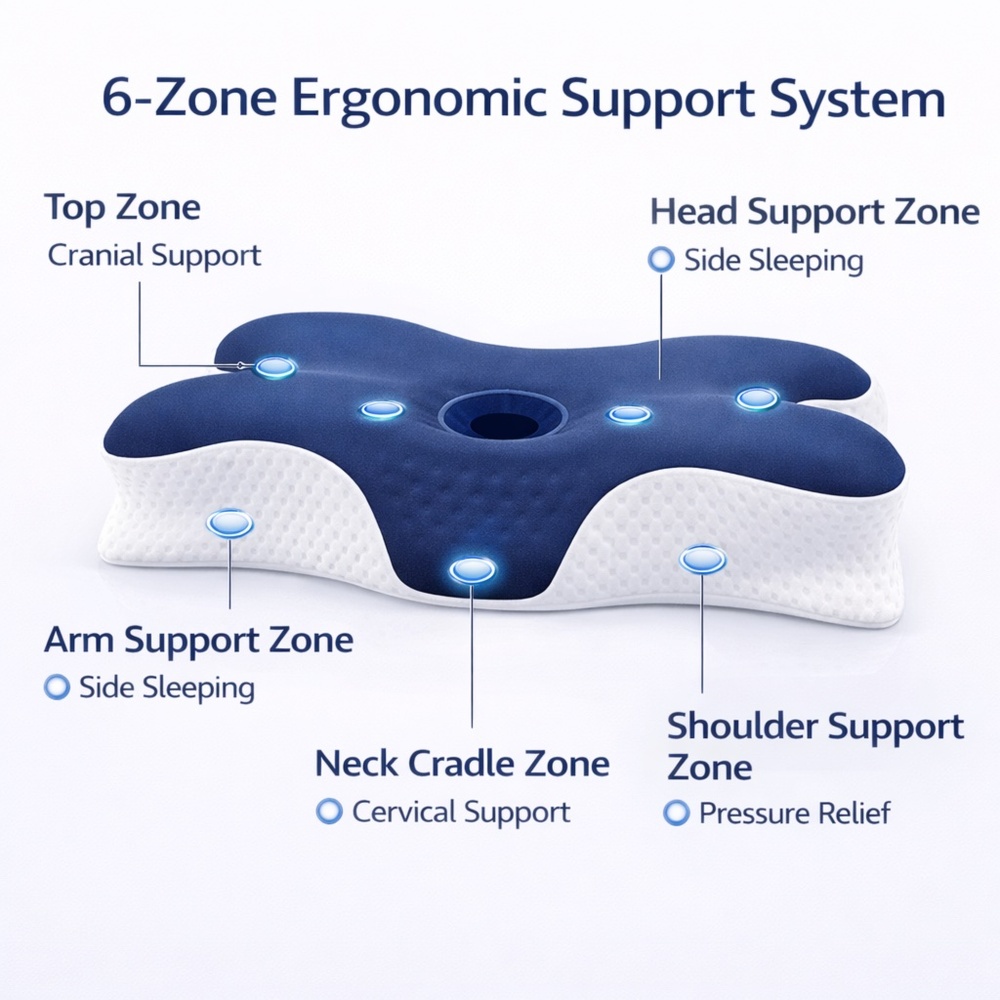 6-Zone Ergonomic Support System

Top Zone
Cranial Support

Head Support Zone
Side Sleeping

Arm Support Zone
Side Sleeping

Neck Cradle Zone
Cervical Support

Shoulder Support Zone
Pressure Relief